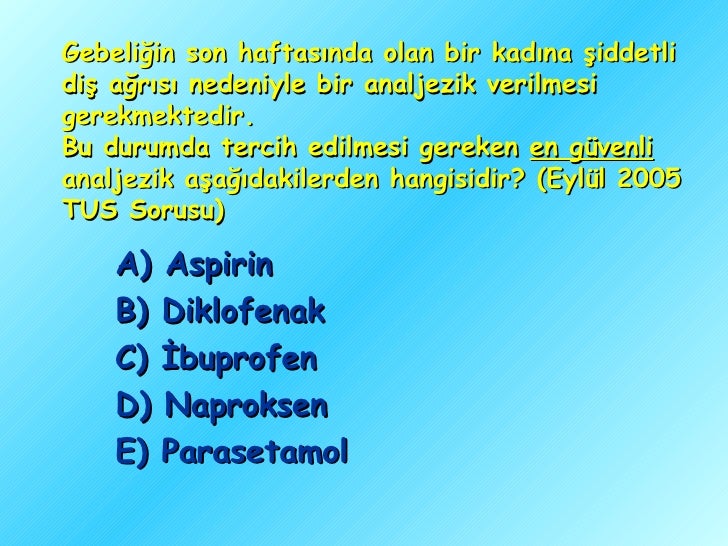 Gebeliğin son haftasında olan bir kadına şiddetli diş ağrısı nedeniyle bir analjezik verilmesi gerekmektedir.
Bu durumda tercih edilmesi gereken en güvenli analjezik aşağıdakilerden hangisidir? (Eylül 2005 TUS Sorusu)

A) Aspirin
B) Diklofenak
C) İbuprofen
D) Naproksen
E) Parasetamol